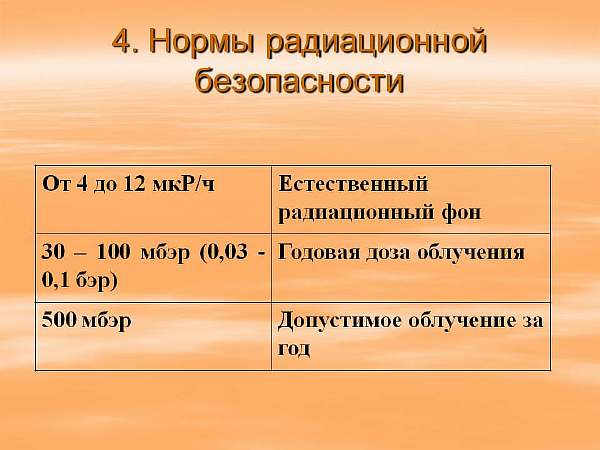 4. Нормы радиационной безопасности

| От 4 до 12 мкР/ч | Естественный радиационный фон |
|---|---|
| 30 – 100 мбэр (0,03 - 0,1 бэр) | Годовая доза облучения |
| 500 мбэр | Допустимое облучение за год |